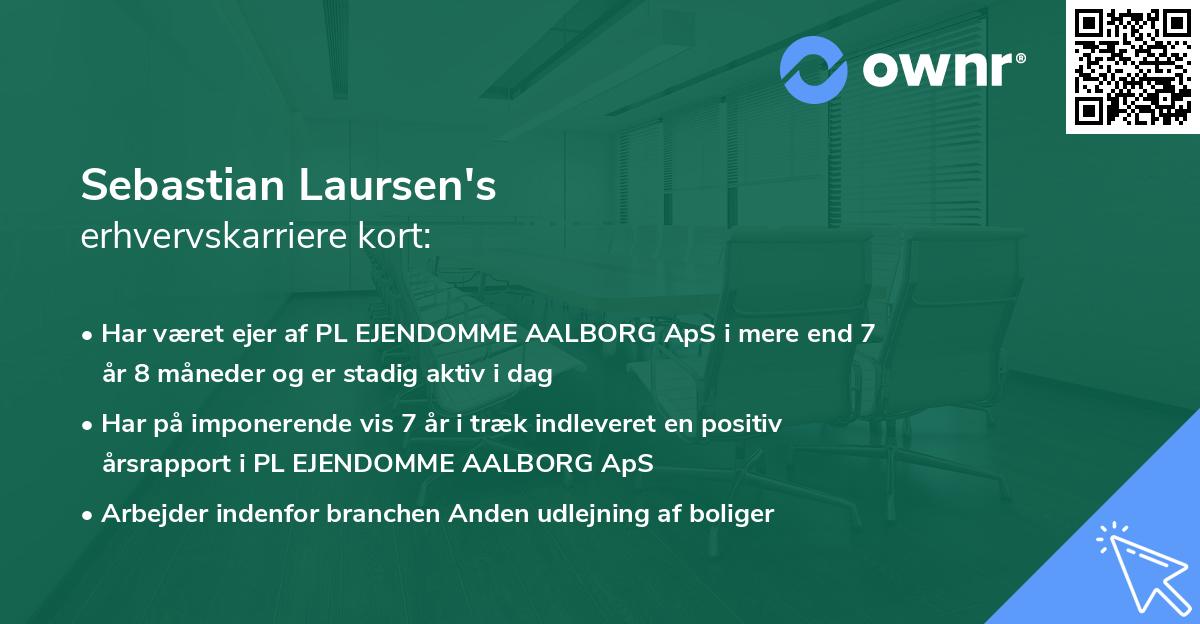 ownr®

Sebastian Laursen's
erhvervskarriere kort:

• Har været ejer af PL EJENDOMME AALBORG ApS i mere end 7 år 8 måneder og er stadig aktiv i dag

• Har på imponerende vis 7 år i træk indleveret en positiv årsrapport i PL EJENDOMME AALBORG ApS

• Arbejder indenfor branchen Anden udlejning af boliger